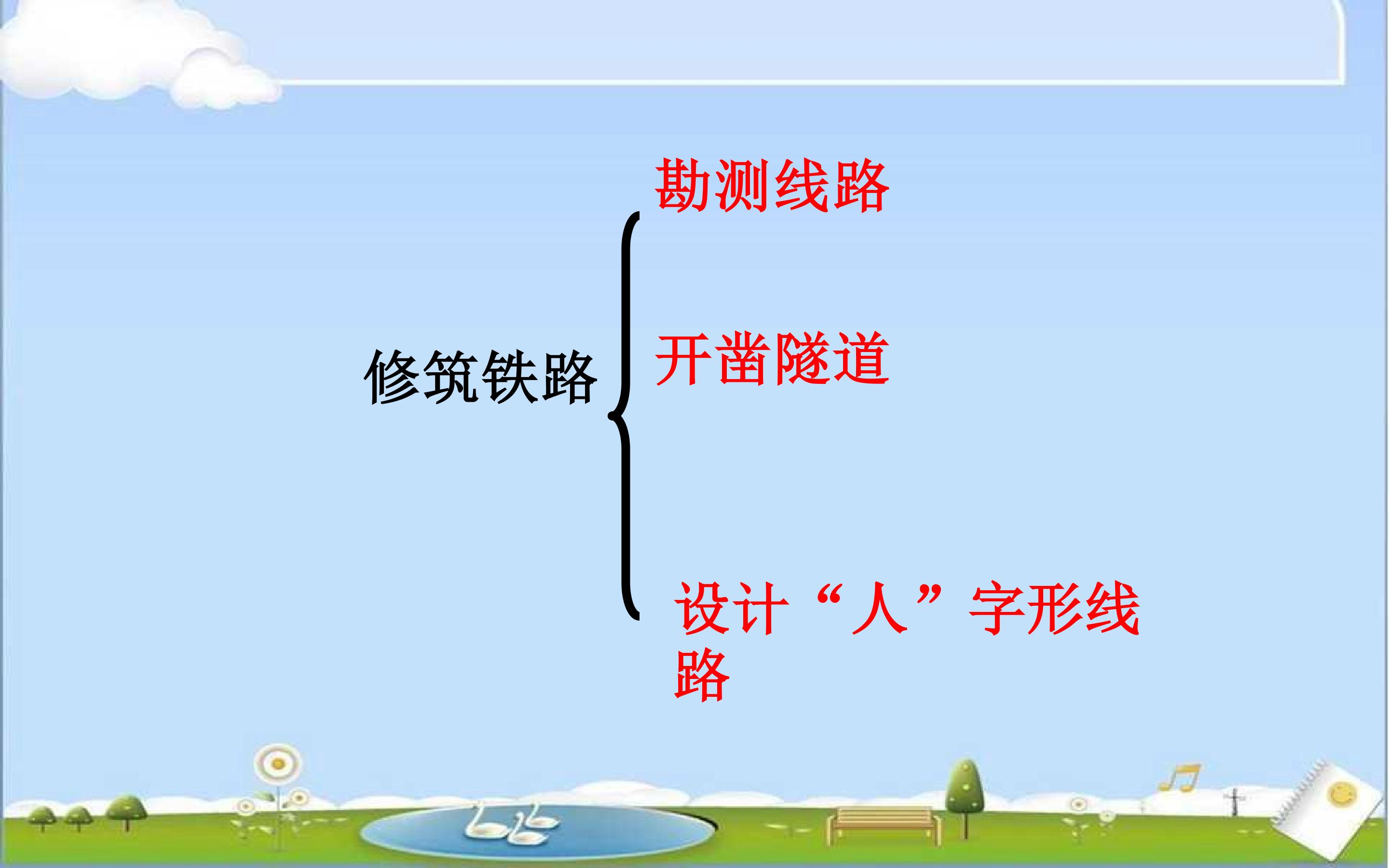 修筑铁路

勘测线路

开凿隧道

设计“人”字形线路